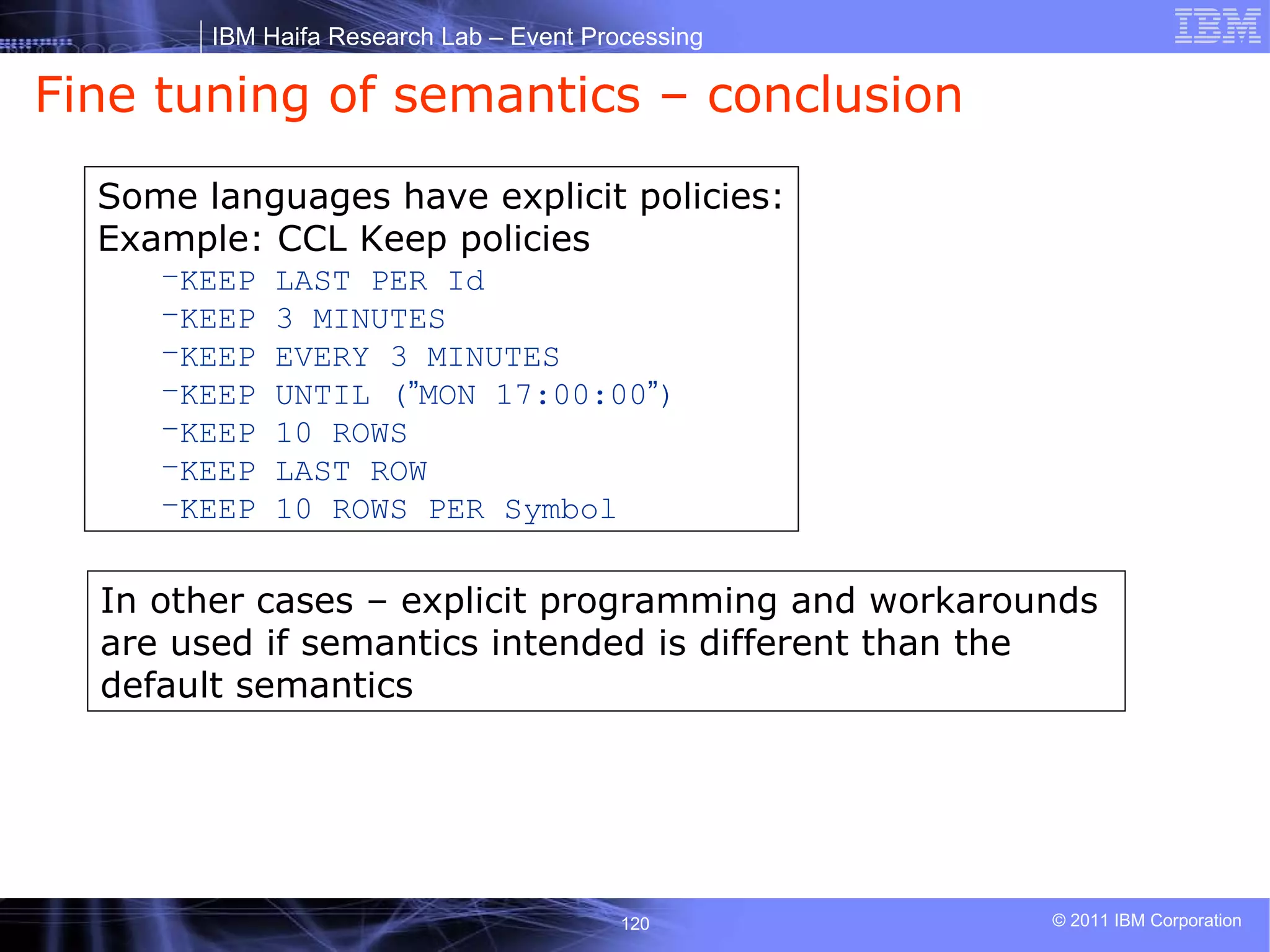 IBM Haifa Research Lab – Event Processing

IBM

Fine tuning of semantics – conclusion

Some languages have explicit policies:
Example: CCL Keep policies

–KEEP LAST PER Id
–KEEP 3 MINUTES
–KEEP EVERY 3 MINUTES
–KEEP UNTIL (”MON 17:00:00”)
–KEEP 10 ROWS
–KEEP LAST ROW
–KEEP 10 ROWS PER Symbol

In other cases – explicit programming and workarounds are used if semantics intended is different than the default semantics

120

© 2011 IBM Corporation